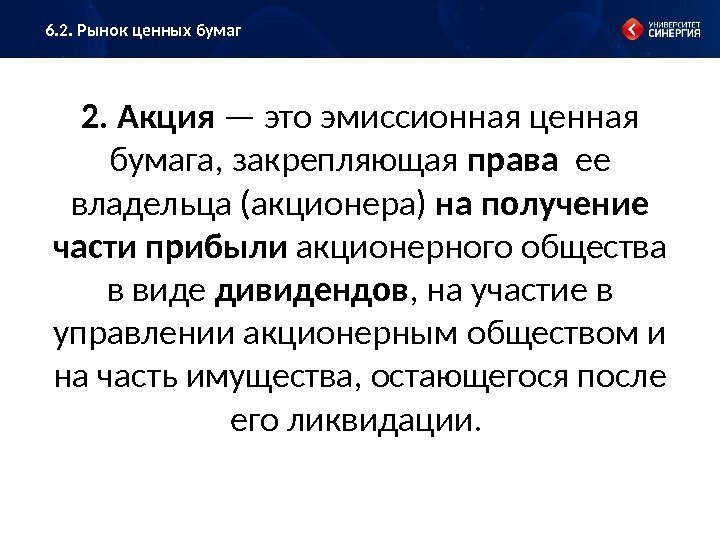 6.2. Рынок ценных бумаг

УНИВЕРСИТЕТ СИНЕРГИЯ

2. Акция — это эмиссионная ценная бумага, закрепляющая права ее владельца (акционера) на получение части прибыли акционерного общества в виде дивидендов, на участие в управлении акционерным обществом и на часть имущества, остающегося после его ликвидации.